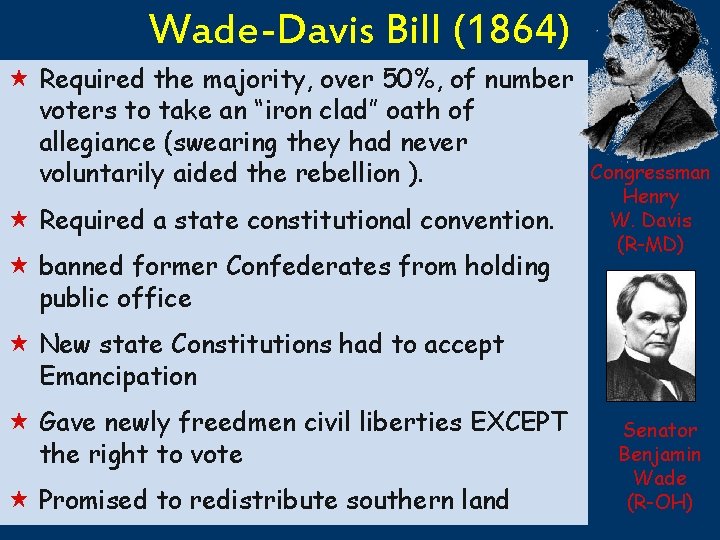 Wade-Davis Bill (1864)

★ Required the majority, over 50%, of number voters to take an "iron clad" oath of allegiance (swearing they had never voluntarily aided the rebellion ).

★ Required a state constitutional convention.

★ banned former Confederates from holding public office

★ New state Constitutions had to accept Emancipation

★ Gave newly freedmen civil liberties EXCEPT the right to vote

★ Promised to redistribute southern land

Congressman Henry W. Davis (R-MD)

Senator Benjamin Wade (R-OH)